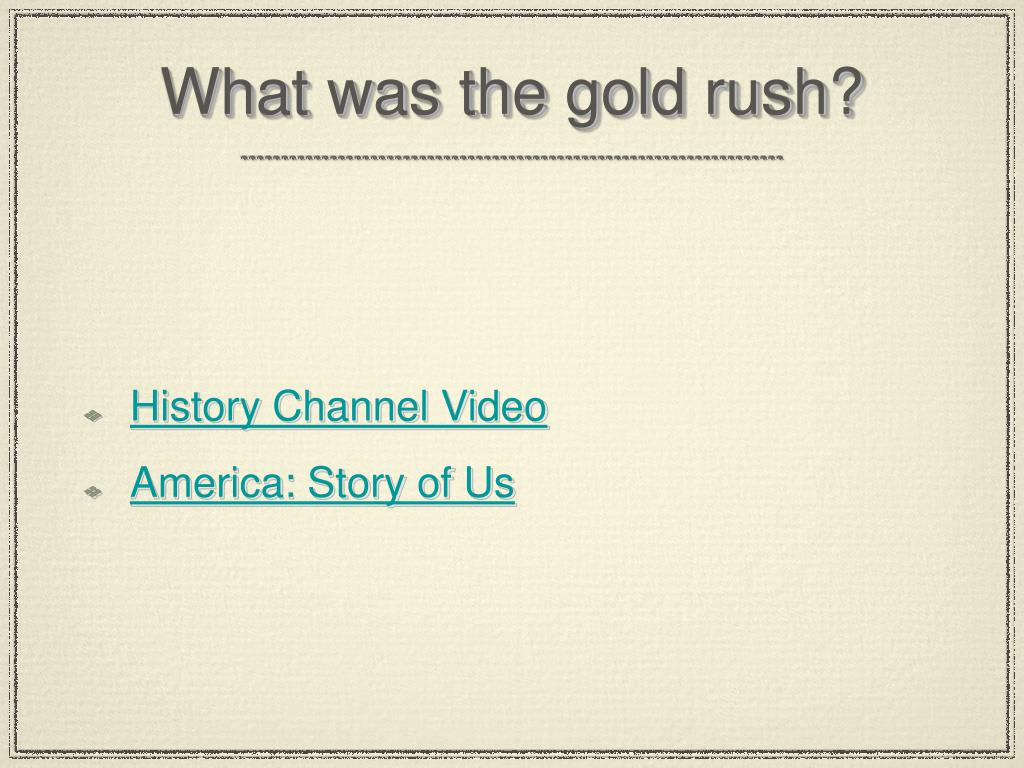 What was the gold rush?

History Channel Video

America: Story of Us